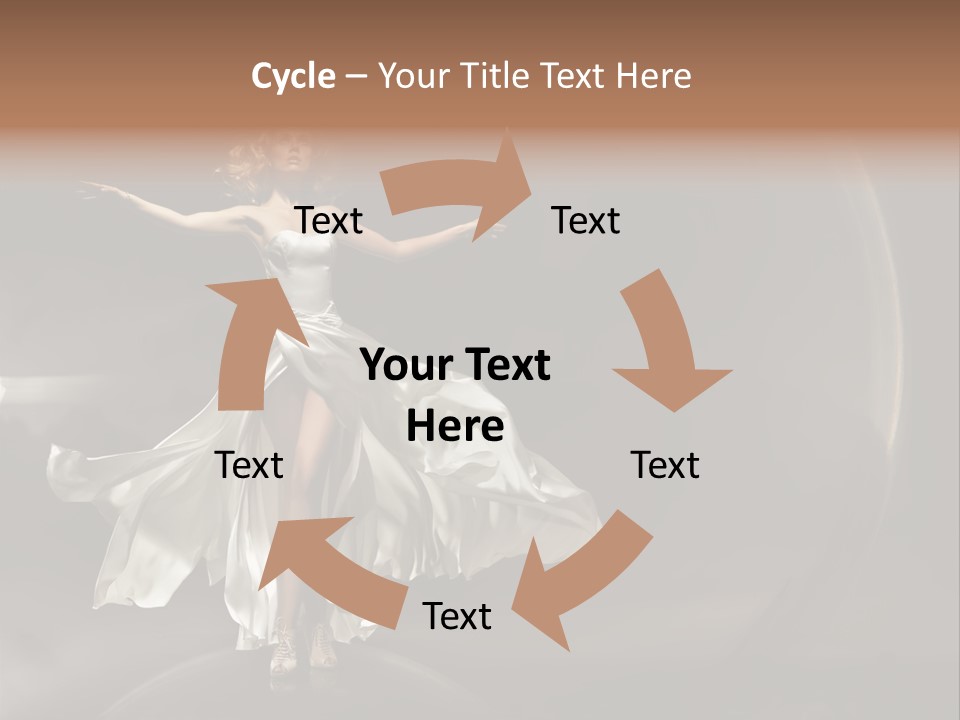 Cycle – Your Title Text Here

Text

Text

Your Text Here

Text

Text

Text